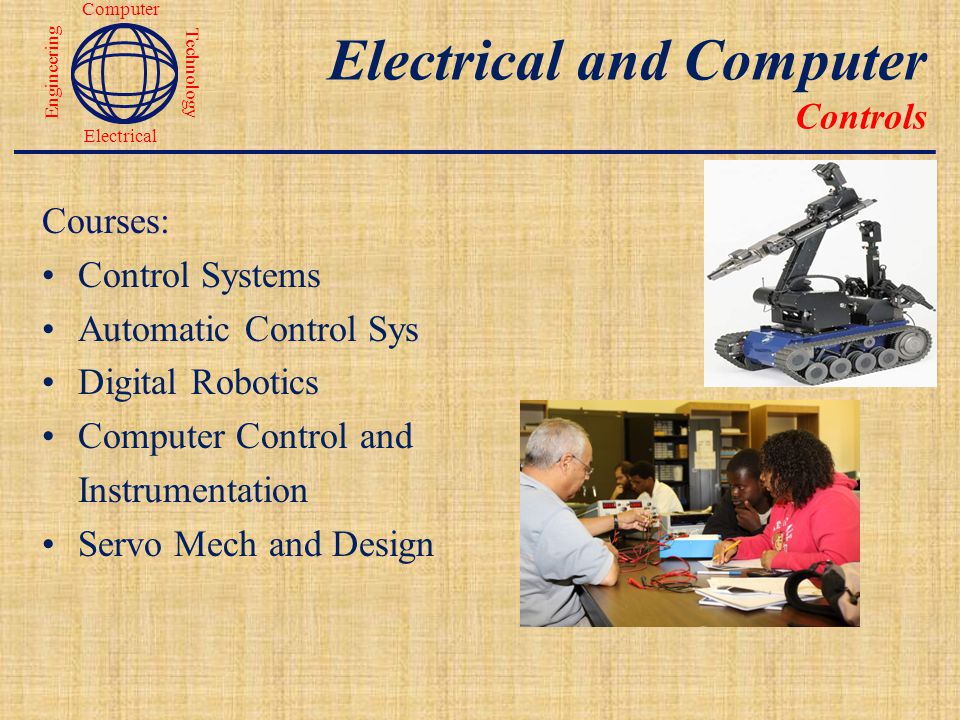 Computer
Engineering
Technology
Electrical

Electrical and Computer
Controls

Courses:
• Control Systems
• Automatic Control Sys
• Digital Robotics
• Computer Control and Instrumentation
• Servo Mech and Design